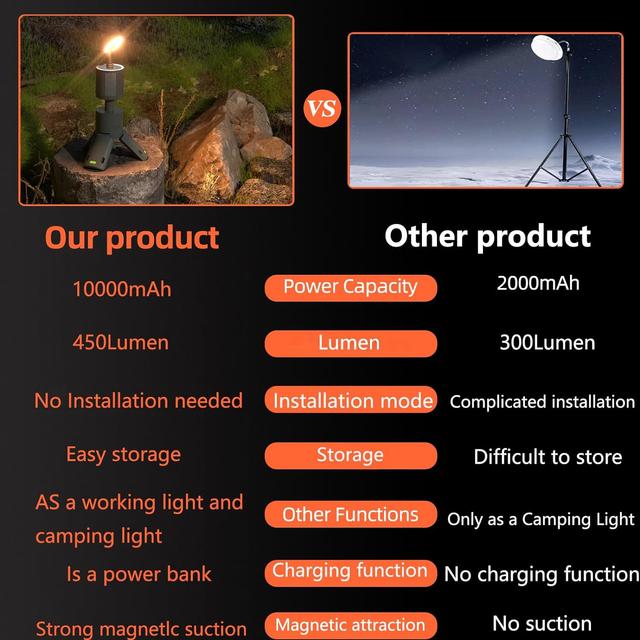 VS

| Our product | | Other product |
|---|---|---|
| 10000mAh | Power Capacity | 2000mAh |
| 450Lumen | Lumen | 300Lumen |
| No Installation needed | Installation mode | Complicated installation |
| Easy storage | Storage | Difficult to store |
| AS a working light and camping light | Other Functions | Only as a Camping Light |
| Is a power bank | Charging function | No charging function |
| Strong magnetlc suction | Magnetic attraction | No suction |